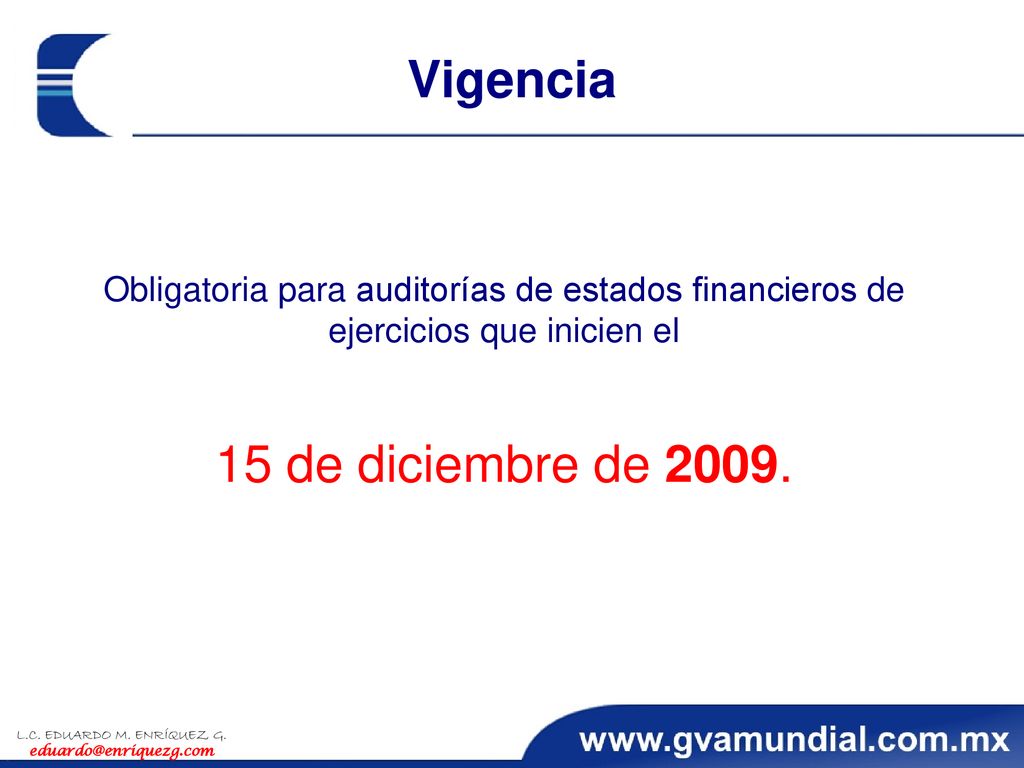 Vigencia

Obligatoria para auditorías de estados financieros de ejercicios que inicien el

15 de diciembre de 2009.

L.C. EDUARDO M. ENRÍQUEZ G.
eduardo@enriquezg.com

www.gvamundial.com.mx